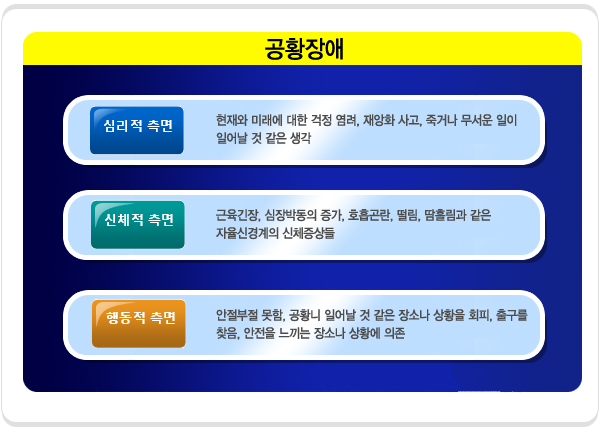 공황장애

심리적 측면

현재와 미래에 대한 걱정 염려, 재앙화 사고, 죽거나 무서운 일이 일어날 것 같은 생각

신체적 측면

근육긴장, 심장박동의 증가, 호흡곤란, 떨림, 땀흘림과 같은 자율신경계의 신체증상들

행동적 측면

안절부절 못함, 공황니 일어날 것 같은 장소나 상황을 회피, 출구를 찾음, 안전을 느끼는 장소나 상황에 의존